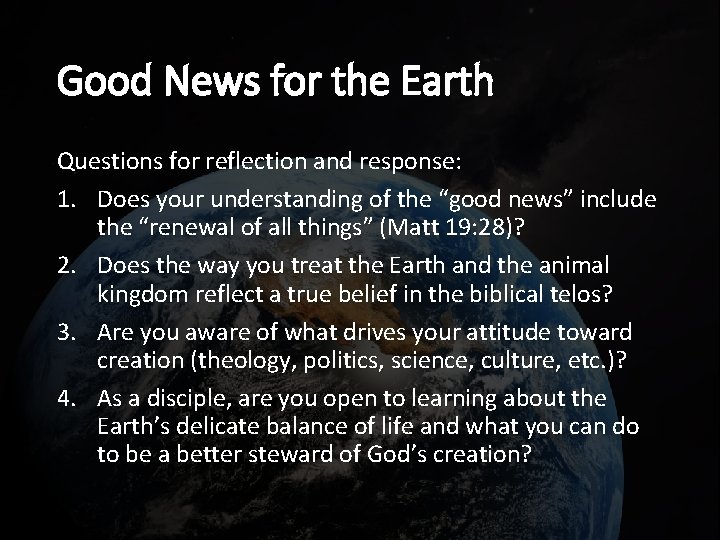 Good News for the Earth

Questions for reflection and response:

1. Does your understanding of the “good news” include the “renewal of all things” (Matt 19:28)?
2. Does the way you treat the Earth and the animal kingdom reflect a true belief in the biblical telos?
3. Are you aware of what drives your attitude toward creation (theology, politics, science, culture, etc.)?
4. As a disciple, are you open to learning about the Earth’s delicate balance of life and what you can do to be a better steward of God’s creation?